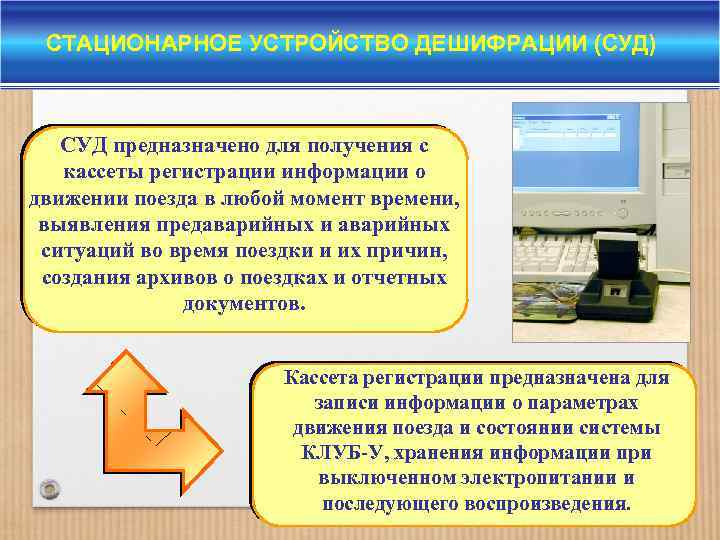 СТАЦИОНАРНОЕ УСТРОЙСТВО ДЕШИФРАЦИИ (СУД)

СУД предназначено для получения с кассеты регистрации информации о движении поезда в любой момент времени, выявления предаварийных и аварийных ситуаций во время поездки и их причин, создания архивов о поездках и отчетных документов.

Кассета регистрации предназначена для записи информации о параметрах движения поезда и состоянии системы КЛУБ-У, хранения информации при выключенном электропитании и последующего воспроизведения.